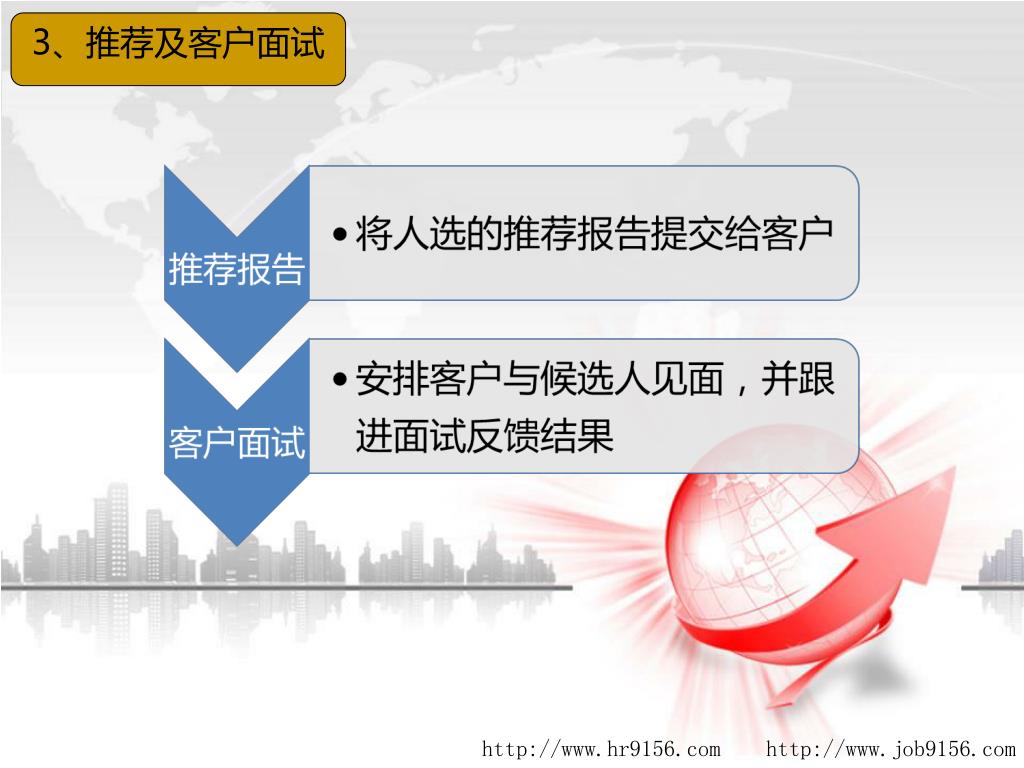 3、推荐及客户面试

推荐报告

• 将人选的推荐报告提交给客户

客户面试

• 安排客户与候选人见面，并跟进面试反馈结果

http://www.hr9156.com http://www.job9156.com